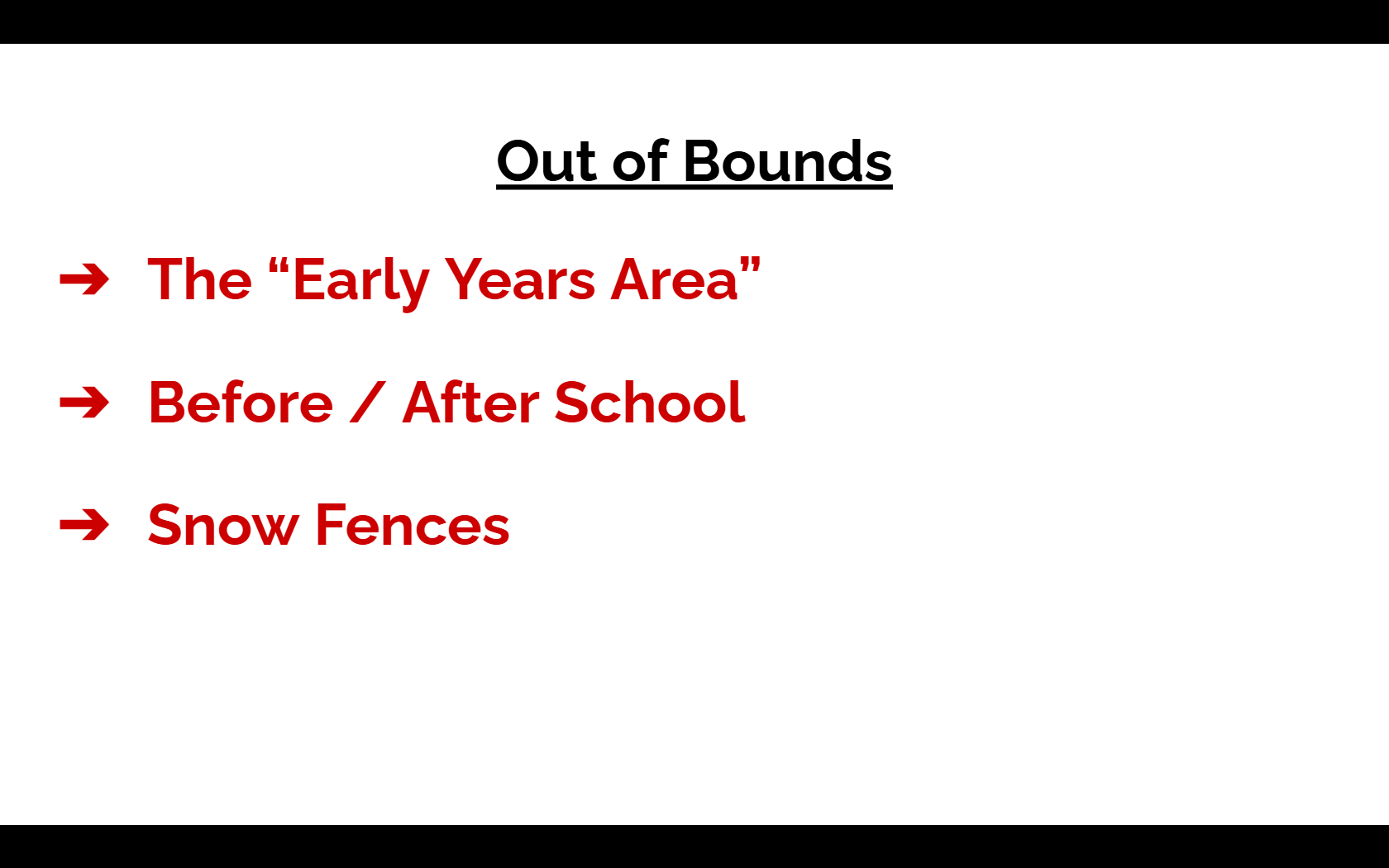 Out of Bounds

➔ The “Early Years Area”

➔ Before / After School

➔ Snow Fences